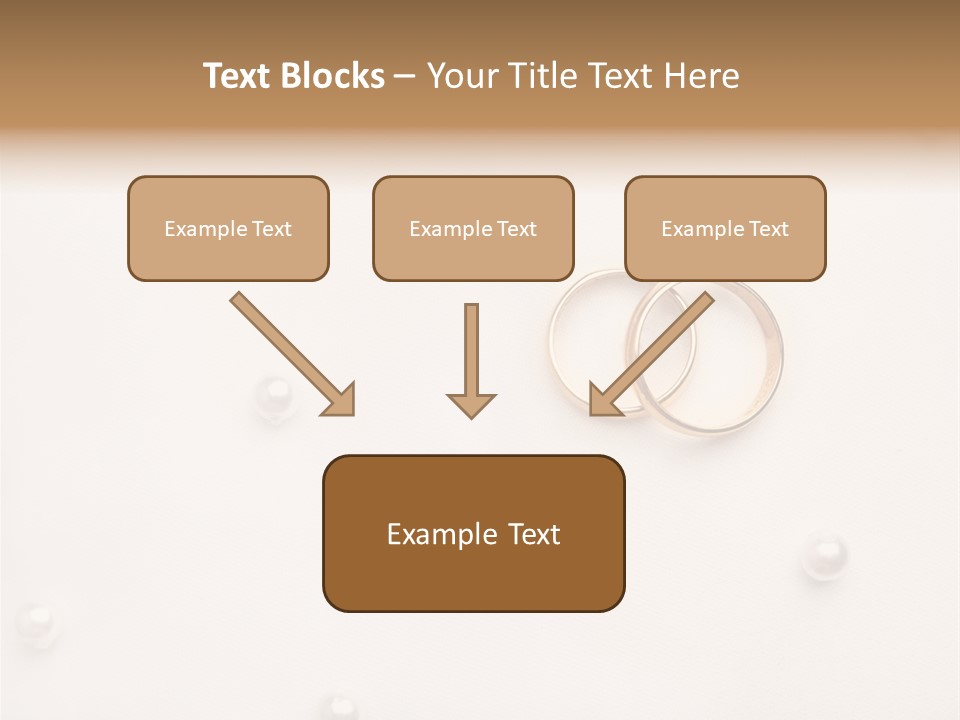 Text Blocks – Your Title Text Here

Example Text

Example Text

Example Text

Example Text